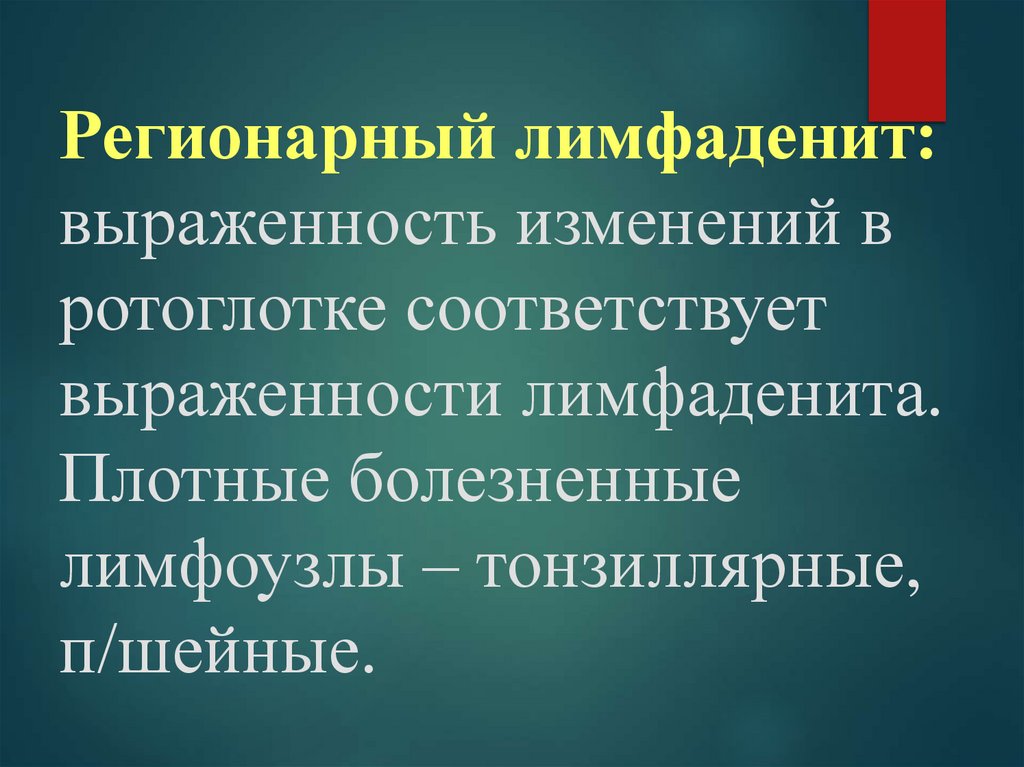 Регионарный лимфаденит: выраженность изменений в ротоглотке соответствует выраженности лимфаденита. Плотные болезненные лимфоузлы – тонзиллярные, п/шейные.